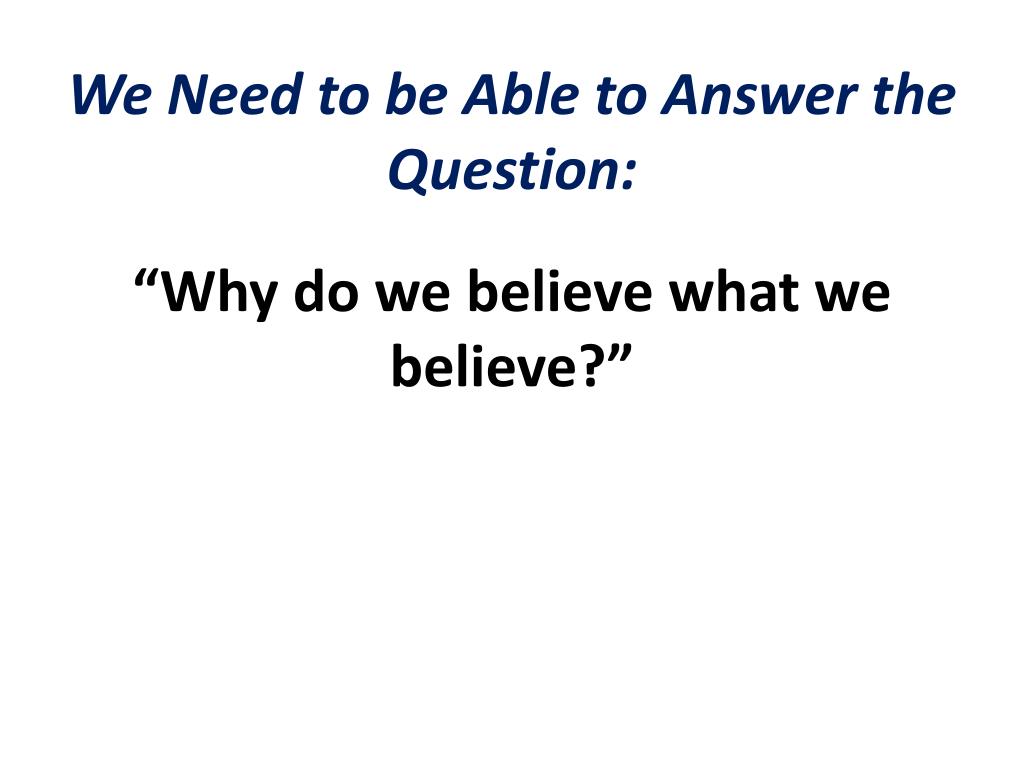 We Need to be Able to Answer the Question:

“Why do we believe what we believe?”